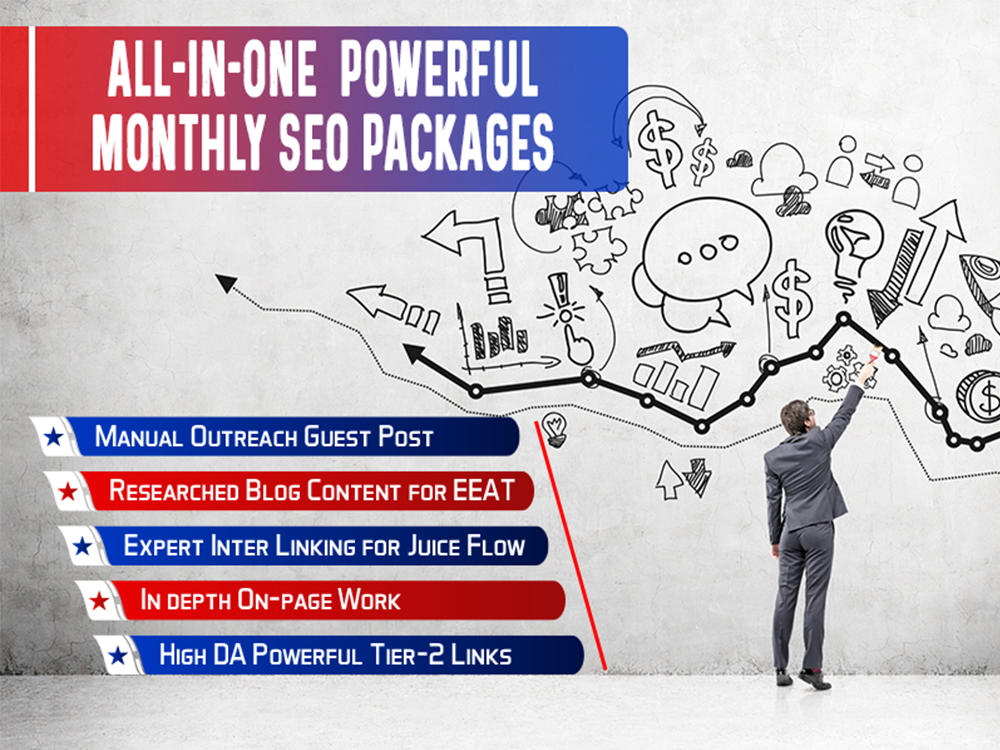 ALL-IN-ONE POWERFUL
MONTHLY SEO PACKAGES

★ Manual Outreach Guest Post
★ Researched Blog Content for EEAT
★ Expert Inter Linking for Juice Flow
★ In depth On-page Work
★ High DA Powerful Tier-2 Links